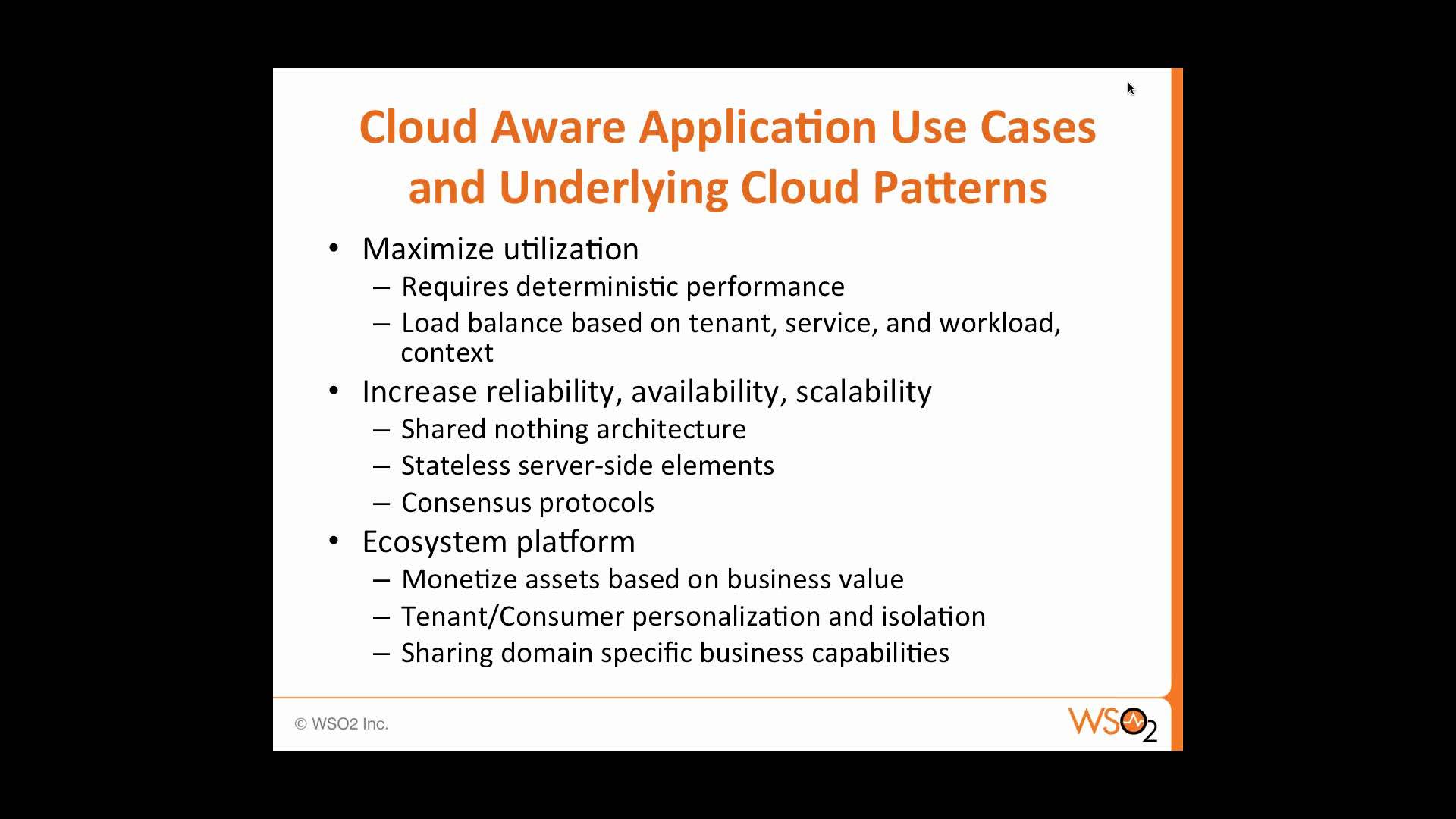 Cloud Aware Application Use Cases and Underlying Cloud Patterns

• Maximize utilization
– Requires deterministic performance
– Load balance based on tenant, service, and workload, context
• Increase reliability, availability, scalability
– Shared nothing architecture
– Stateless server-side elements
– Consensus protocols
• Ecosystem platform
– Monetize assets based on business value
– Tenant/Consumer personalization and isolation
– Sharing domain specific business capabilities

© WSO2 Inc.

WSO2